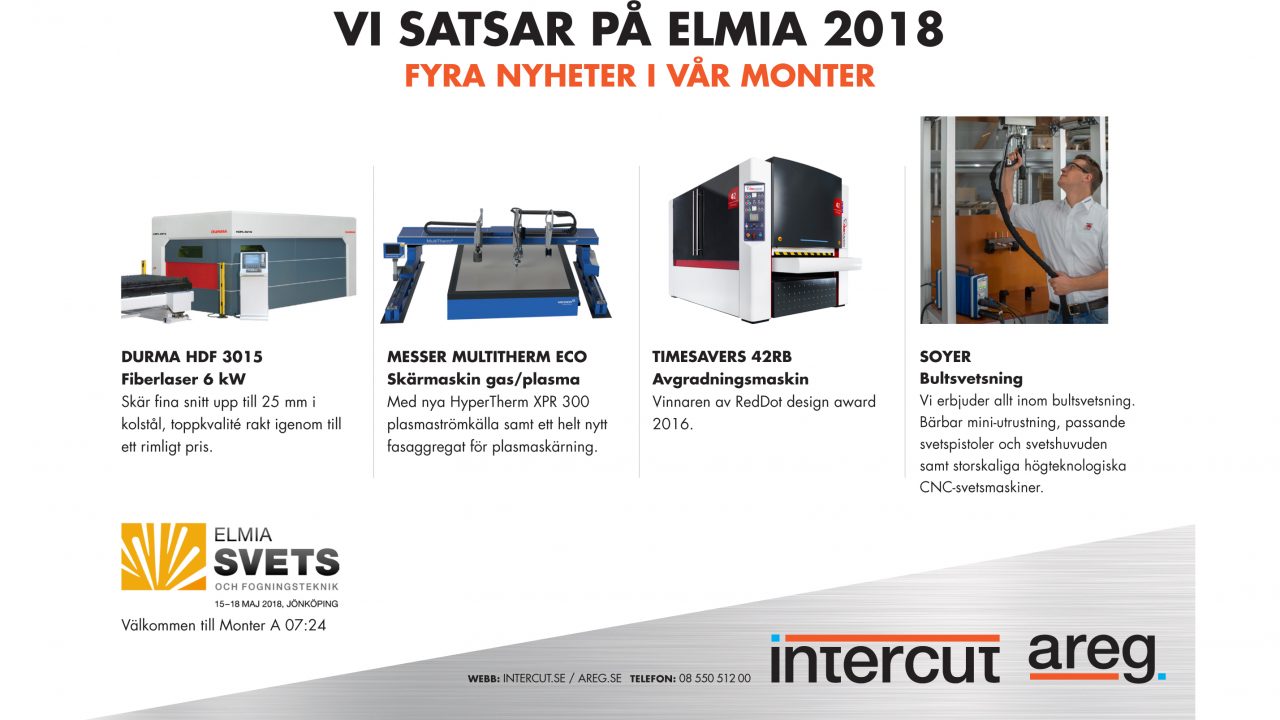 VI SATSAR PÅ ELMIA 2018
FYRA NYHETER I VÅR MONTER

DURMA HDF 3015
Fiberlaser 6 kW
Skär fina snitt upp till 25 mm i kolstål, toppkvalité rakt igenom till ett rimligt pris.

MESSER MULTITHERM ECO
Skärmaskin gas/plasma
Med nya HyperTherm XPR 300 plasmaströmkälla samt ett helt nytt fasaggregat för plasmaskärning.

TIMESAVERS 42RB
Avgradningsmaskin
Vinnaren av RedDot design award 2016.

SOYER
Bultsvetsning
Vi erbjuder allt inom bultsvetsning. Bärbar mini-utrustning, passande svetspistoler och svetshuvuden samt storskaliga högteknologiska CNC-svetsmaskiner.

ELMIA
SVETS
OCH FOGNINGSTEKNIK
15–18 MAJ 2018, JÖNKÖPING
Välkommen till Monter A 07:24

WEBB: INTERCUT.SE / AREG.SE TELEFON: 08 550 512 00

intercut areg.